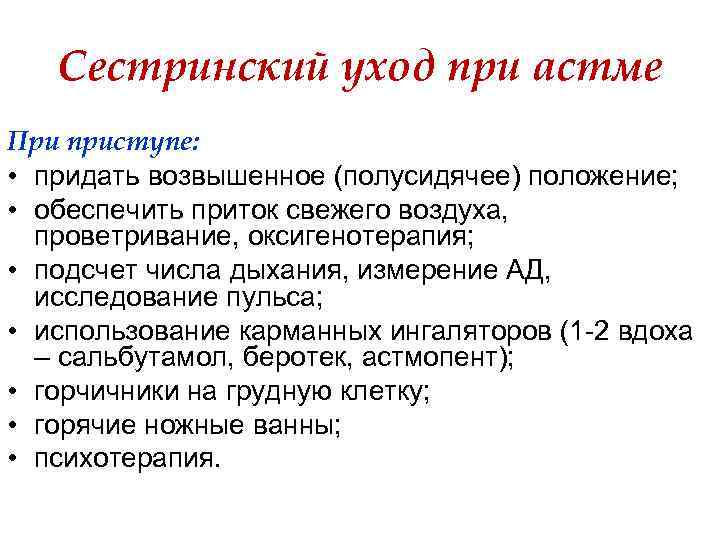 Сестринский уход при астме

При приступе:
• придать возвышенное (полусидячее) положение;
• обеспечить приток свежего воздуха, проветривание, оксигенотерапия;
• подсчет числа дыхания, измерение АД, исследование пульса;
• использование карманных ингаляторов (1-2 вдоха – сальбутамол, беротек, астмопент);
• горчичники на грудную клетку;
• горячие ножные ванны;
• психотерапия.